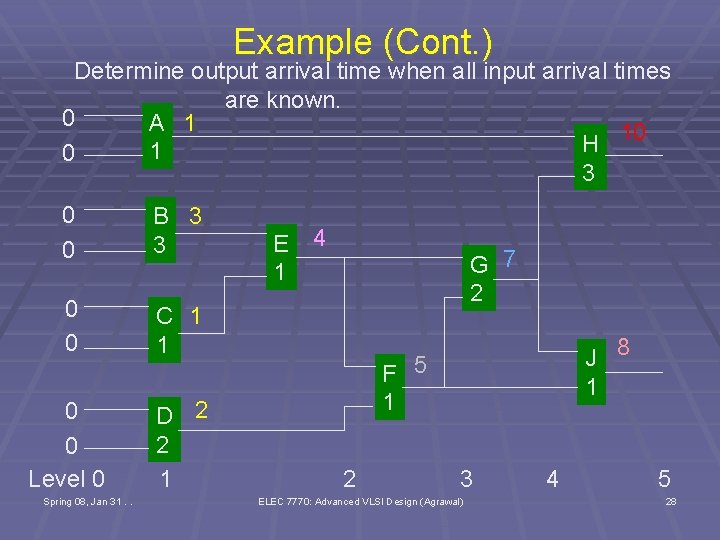 Example (Cont.)

Determine output arrival time when all input arrival times are known.

0
0
A
1
1

0
0
B
3
3

0
0
C
1
1

0
0
D
2
2

E
1
4

F
1
5

G
2
7

H
3
10

J
1
8

Level 0 1 2 3 4 5

Spring 08, Jan 31 . .
ELEC 7770: Advanced VLSI Design (Agrawal)
28